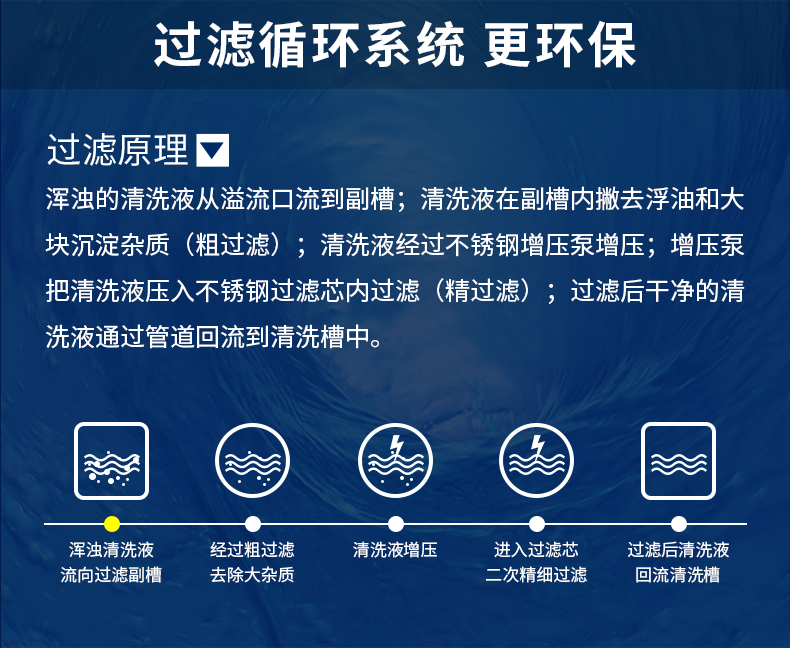 过滤循环系统 更环保

过滤原理

浑浊的清洗液从溢流口流到副槽；清洗液在副槽内撇去浮油和大块沉淀杂质（粗过滤）；清洗液经过不锈钢增压泵增压；增压泵把清洗液压入不锈钢过滤芯内过滤（精过滤）；过滤后干净的清洗液通过管道回流到清洗槽中。

浑浊清洗液
流向过滤副槽

经过粗过滤
去除大杂质

清洗液增压

进入过滤芯
二次精细过滤

过滤后清洗液
回流清洗槽